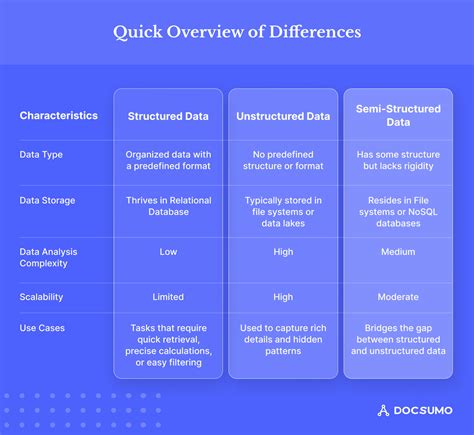 Quick Overview of Differences

| Characteristics | Structured Data | Unstructured Data | Semi-Structured Data |
|---|---|---|---|
| Data Type | Organized data with a predefined format | No predefined structure or format | Has some structure but lacks rigidity |
| Data Storage | Thrives in Relational Database | Typically stored in file systems or data lakes | Resides in File systems or NoSQL databases |
| Data Analysis Complexity | Low | High | Medium |
| Scalability | Limited | High | Moderate |
| Use Cases | Tasks that require quick retrieval, precise calculations, or easy filtering | Used to capture rich details and hidden patterns | Bridges the gap between structured and unstructured data |

DOCSUMO